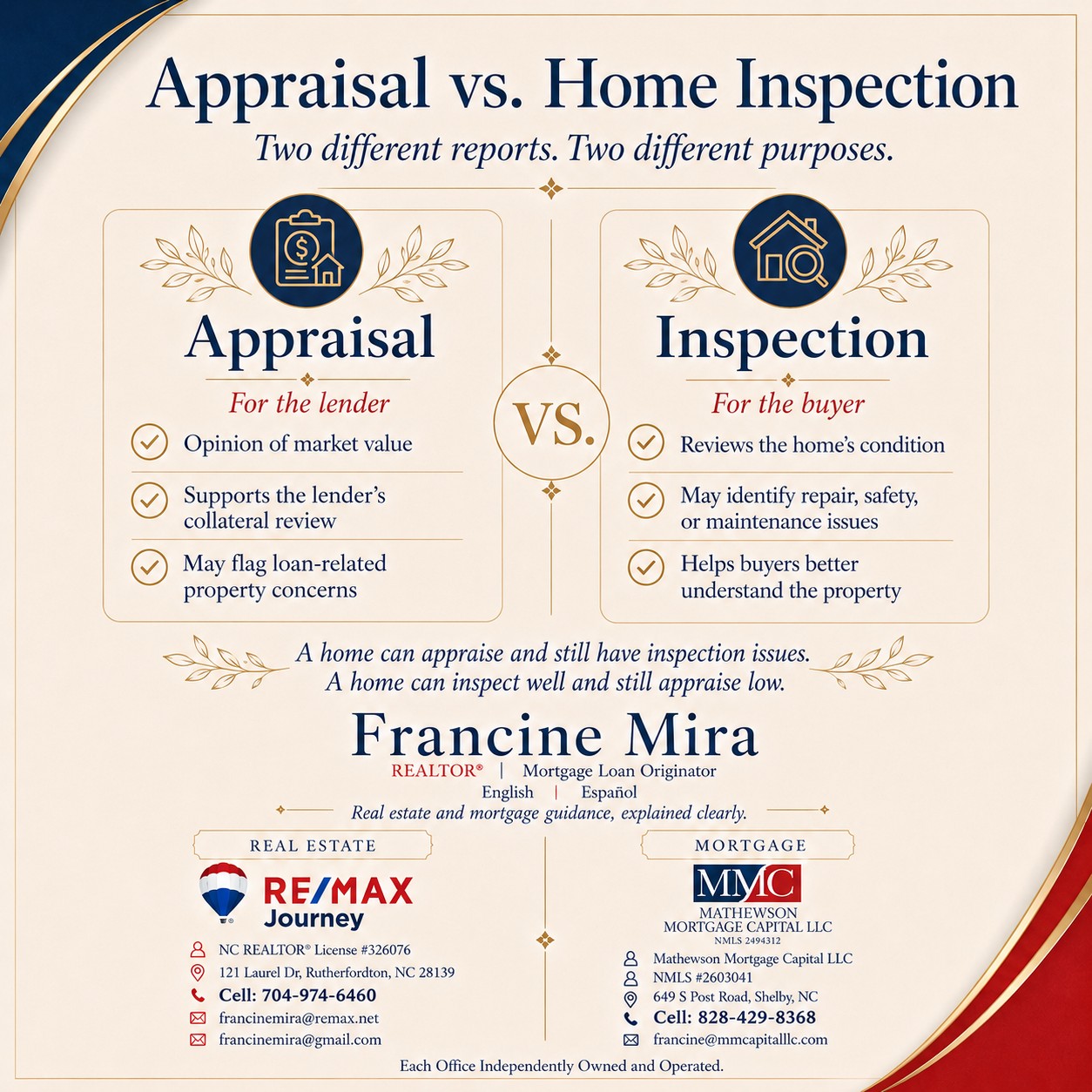 Appraisal vs. Home Inspection

Two different reports. Two different purposes.

Appraisal

For the lender

Opinion of market value

Supports the lender's collateral review

May flag loan-related property concerns

VS.

Inspection

For the buyer

Reviews the home's condition

May identify repair, safety, or maintenance issues

Helps buyers better understand the property

A home can appraise and still have inspection issues.
A home can inspect well and still appraise low.

Francine Mira

REALTOR® | Mortgage Loan Originator

English | Español

Real estate and mortgage guidance, explained clearly.

REAL ESTATE

RE/MAX Journey

NC REALTOR® License #326076

121 Laurel Dr, Rutherfordton, NC 28139

Cell: 704-974-6460

francinemira@remax.net

francinemira@gmail.com

MORTGAGE

MMC

MATHEWSON MORTGAGE CAPITAL LLC

NMLS 2494312

Mathewson Mortgage Capital LLC

NMLS #2603041

649 S Post Road, Shelby, NC

Cell: 828-429-8368

francine@mmcapitalllc.com

Each Office Independently Owned and Operated.